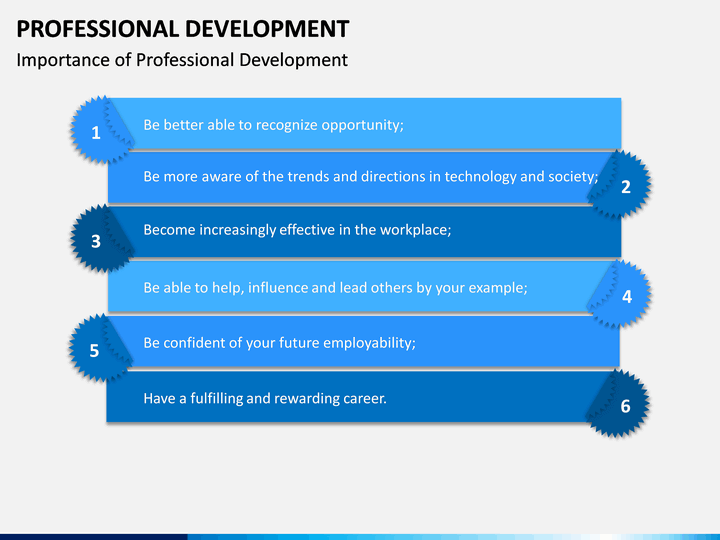 PROFESSIONAL DEVELOPMENT

Importance of Professional Development

1

Be better able to recognize opportunity;

Be more aware of the trends and directions in technology and society;

2

3

Become increasingly effective in the workplace;

Be able to help, influence and lead others by your example;

4

5

Be confident of your future employability;

Have a fulfilling and rewarding career.

6